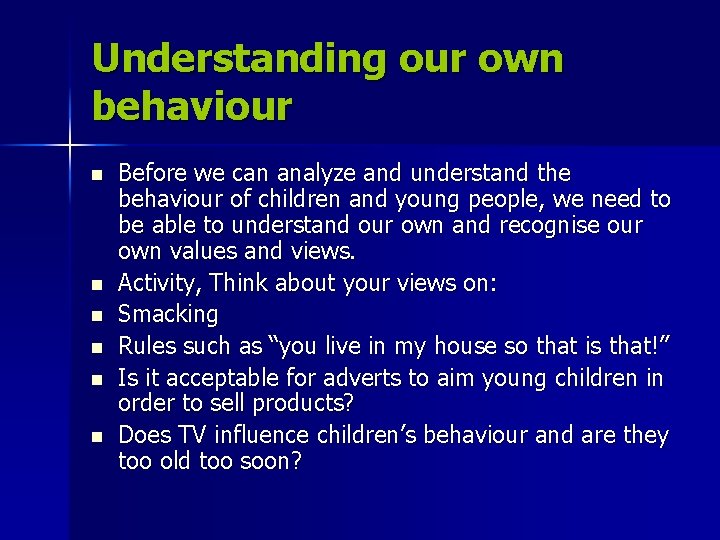 Understanding our own behaviour

- Before we can analyze and understand the behaviour of children and young people, we need to be able to understand our own and recognise our own values and views.
- Activity, Think about your views on:
- Smacking
- Rules such as “you live in my house so that is that!”
- Is it acceptable for adverts to aim young children in order to sell products?
- Does TV influence children’s behaviour and are they too old too soon?